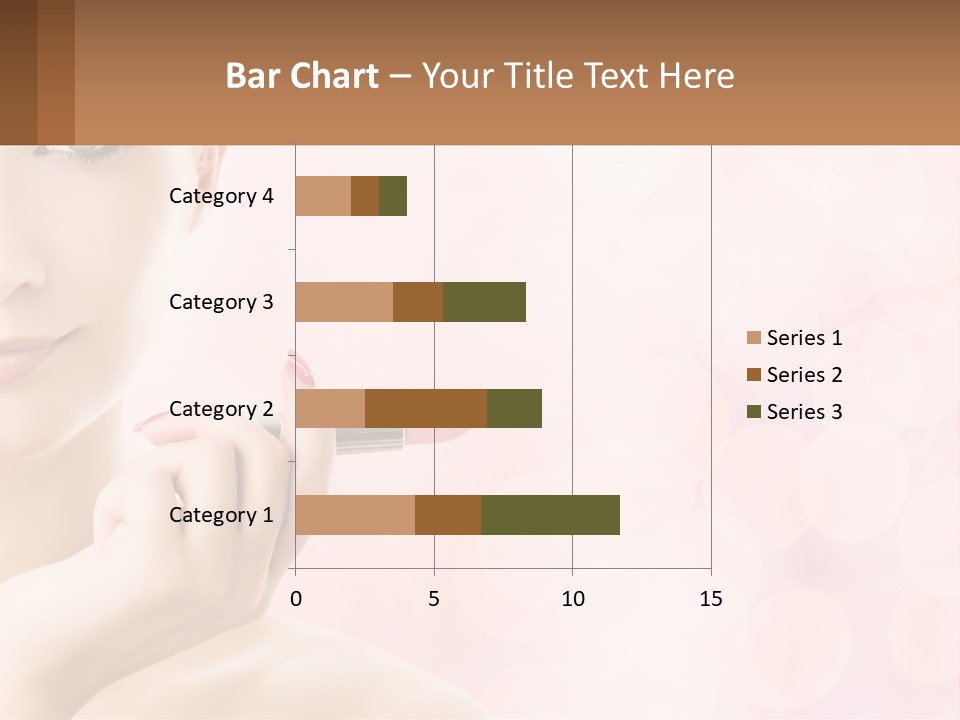 Bar Chart – Your Title Text Here

Category 4
Category 3
Category 2
Category 1

0
5
10
15

Series 1
Series 2
Series 3